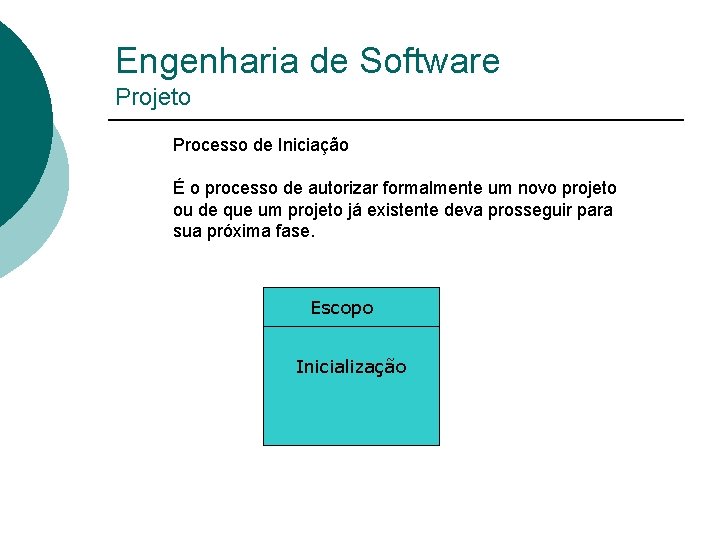 Engenharia de Software
Projeto

Processo de Iniciação

É o processo de autorizar formalmente um novo projeto ou de que um projeto já existente deva prosseguir para sua próxima fase.

Escopo

Inicialização